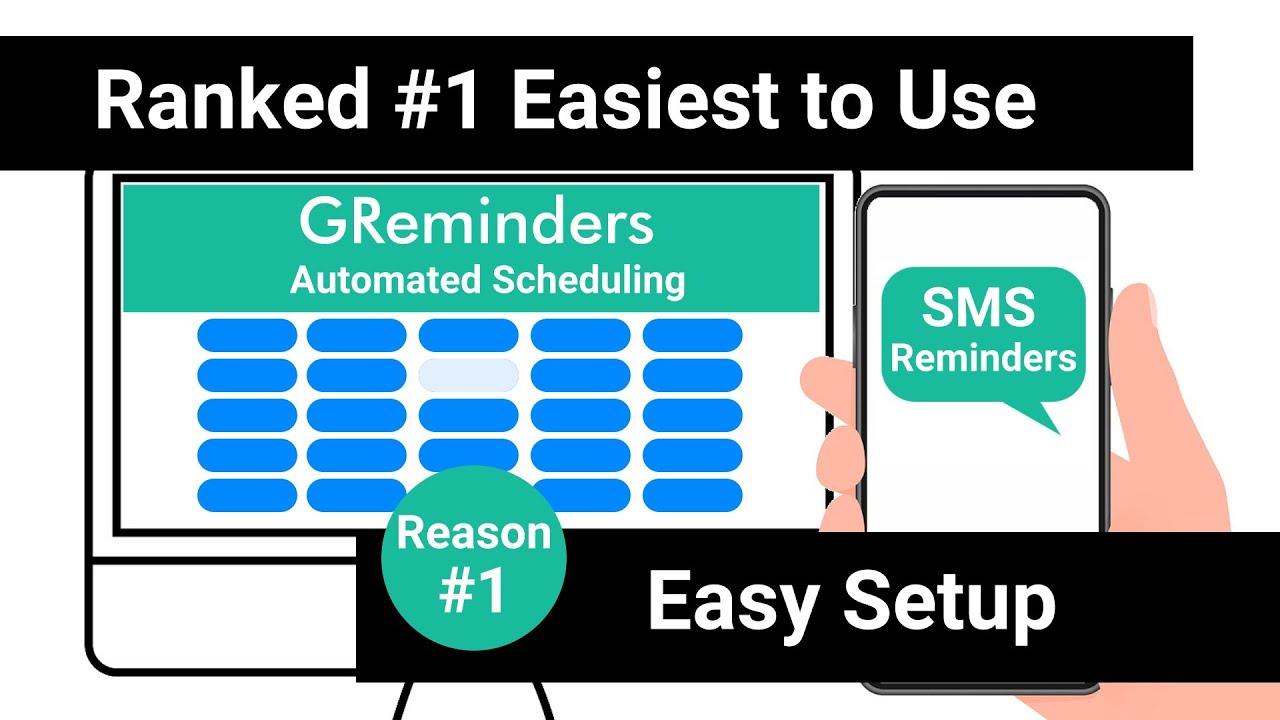 Ranked #1 Easiest to Use

GReminders
Automated Scheduling

SMS
Reminders

Reason
#1

Easy Setup